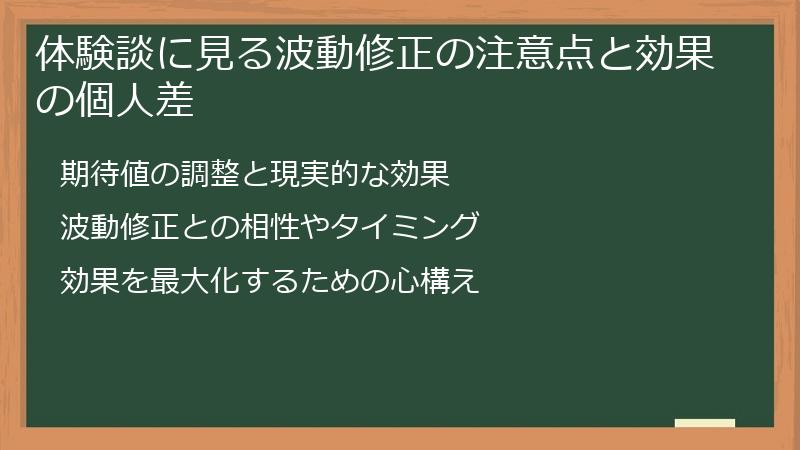 体験談に見る波動修正の注意点と効果の個人差

期待値の調整と現実的な効果

波動修正との相性やタイミング

効果を最大化するための心構え